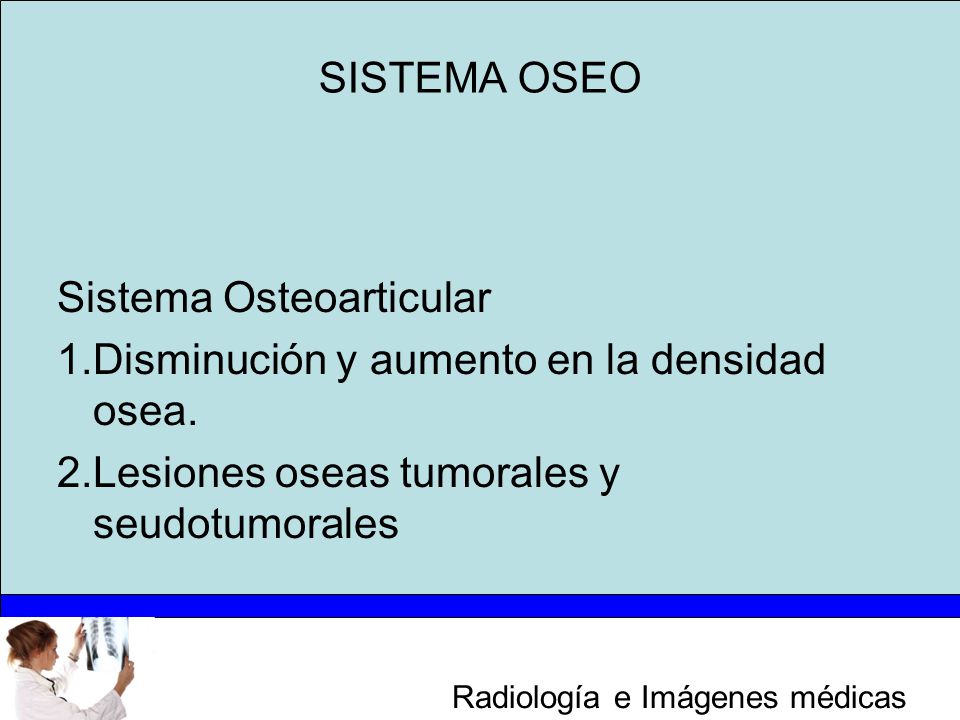 SISTEMA OSEO

Sistema Osteoarticular

1.Disminución y aumento en la densidad osea.

2.Lesiones oseas tumorales y seudotumorales

Radiología e Imágenes médicas